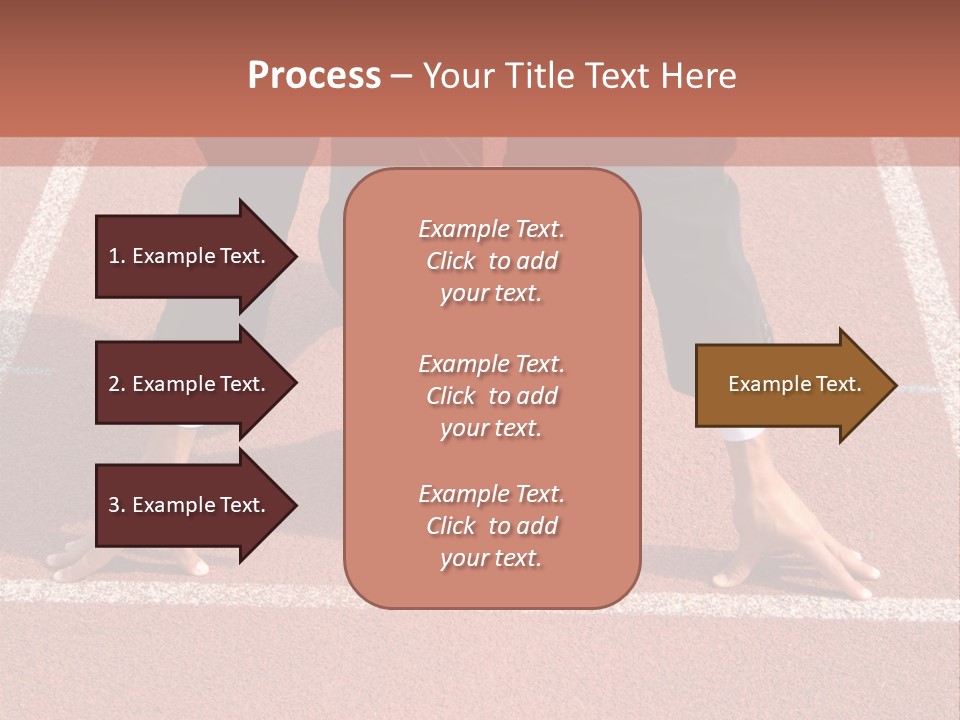 Process – Your Title Text Here

1. Example Text.

2. Example Text.

3. Example Text.

Example Text. Click to add your text.

Example Text. Click to add your text.

Example Text. Click to add your text.

Example Text.